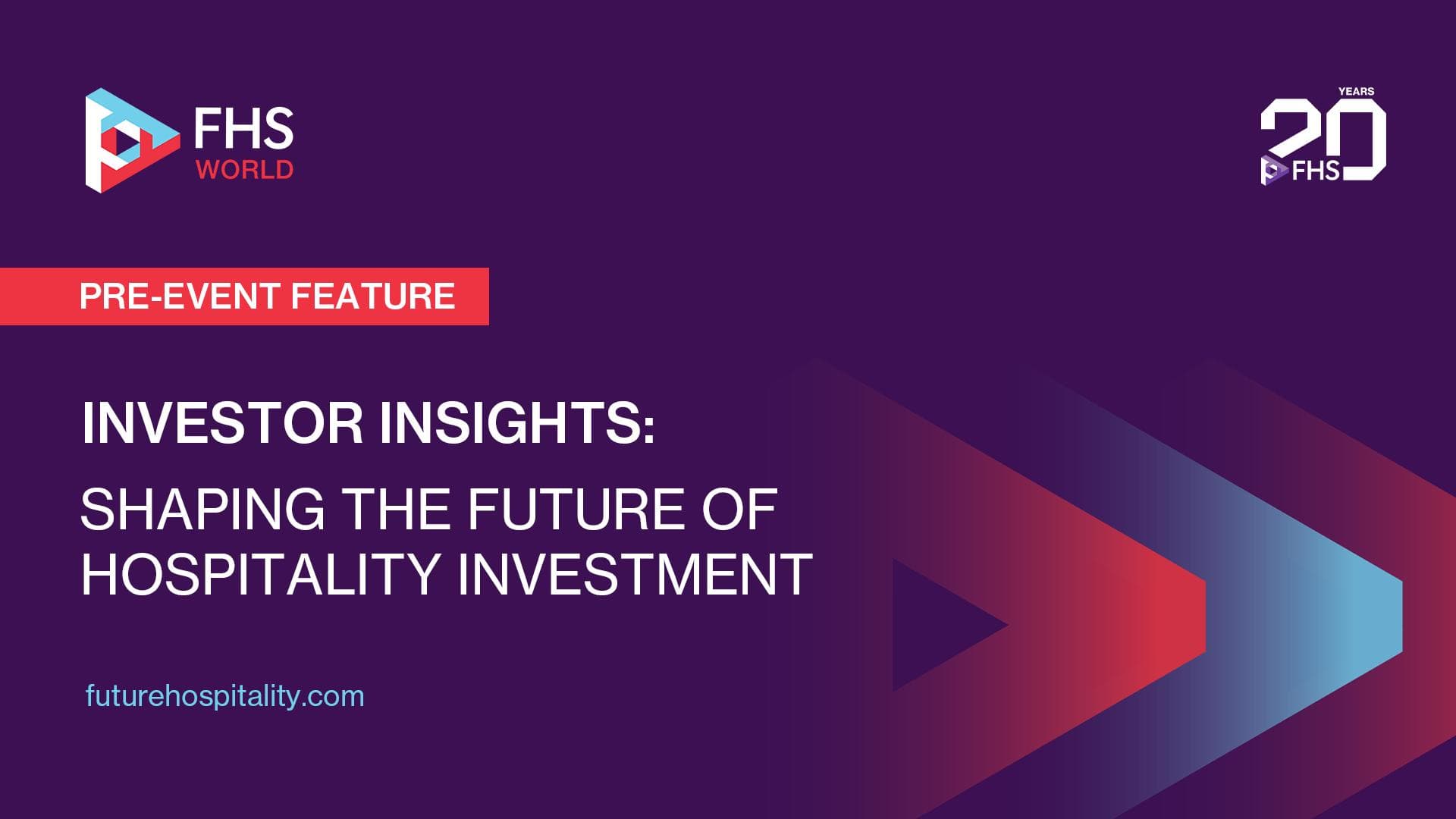 FHS
WORLD

YEARS
20
FHS

PRE-EVENT FEATURE

INVESTOR INSIGHTS:

SHAPING THE FUTURE OF HOSPITALITY INVESTMENT

futurehospitality.com